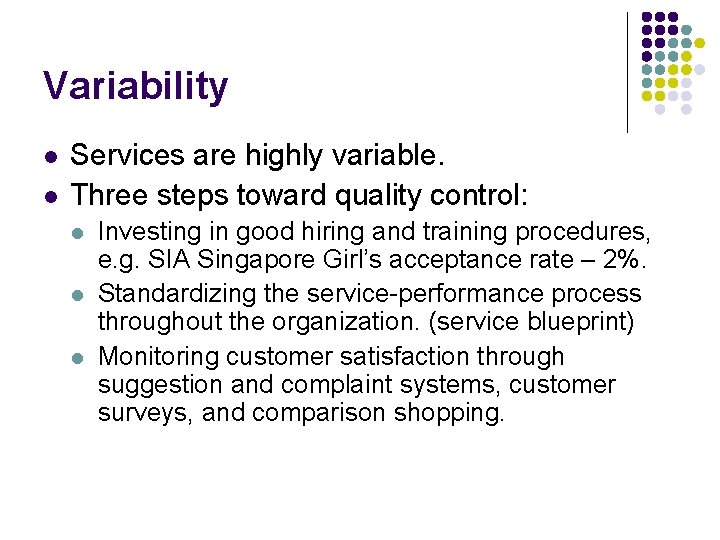 Variability

- Services are highly variable.
- Three steps toward quality control:
  - Investing in good hiring and training procedures, e.g. SIA Singapore Girl's acceptance rate – 2%.
  - Standardizing the service-performance process throughout the organization. (service blueprint)
  - Monitoring customer satisfaction through suggestion and complaint systems, customer surveys, and comparison shopping.